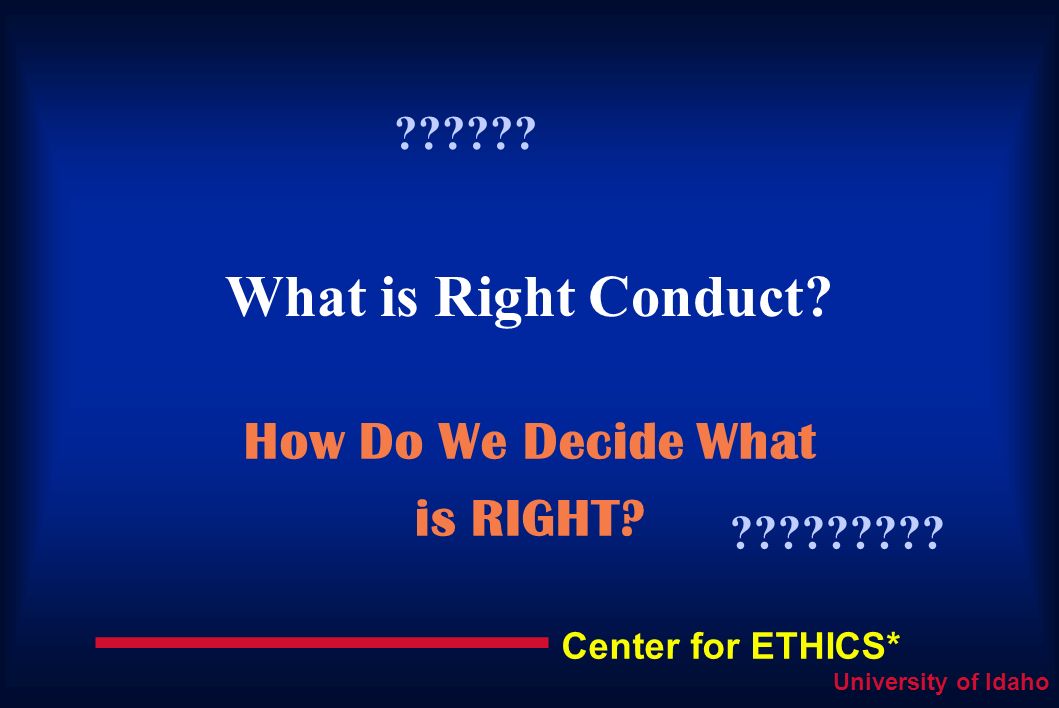 ??????

What is Right Conduct?

How Do We Decide What is RIGHT?

?????????

Center for ETHICS*

University of Idaho